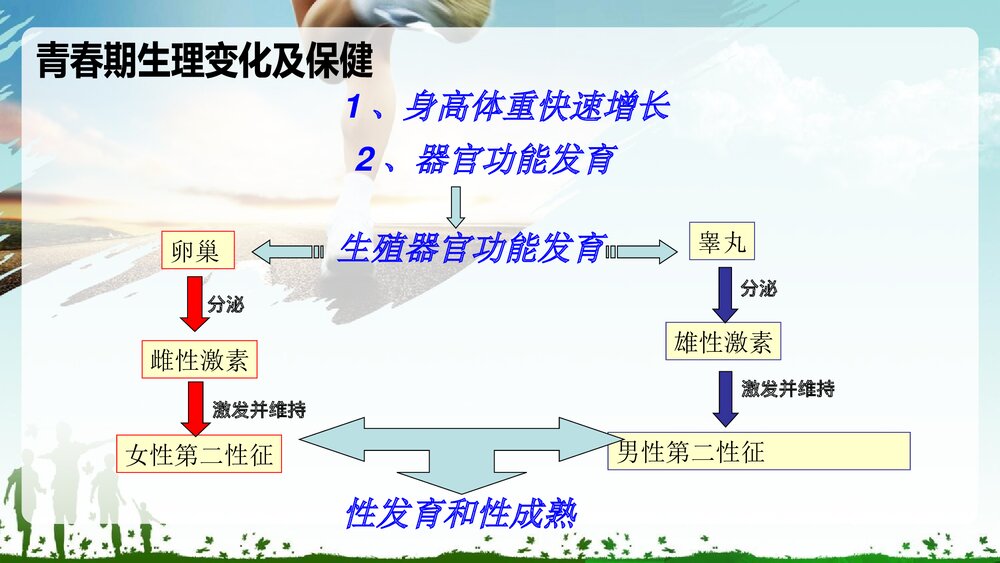 青春期生理变化及保健

1、身高体重快速增长

2、器官功能发育

生殖器官功能发育

卵巢

分泌

雌性激素

激发并维持

女性第二性征

睾丸

分泌

雄性激素

激发并维持

男性第二性征

性发育和性成熟